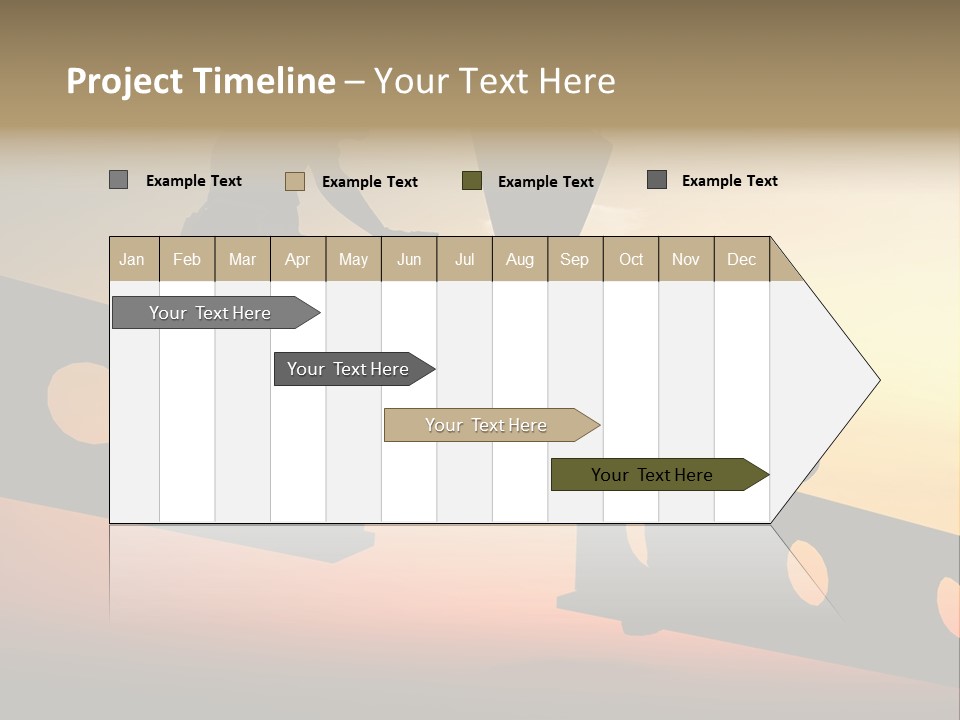 Project Timeline – Your Text Here

Example Text Example Text Example Text Example Text

| Jan | Feb | Mar | Apr | May | Jun | Jul | Aug | Sep | Oct | Nov | Dec |
|---|---|---|---|---|---|---|---|---|---|---|---|

Your Text Here

Your Text Here

Your Text Here

Your Text Here